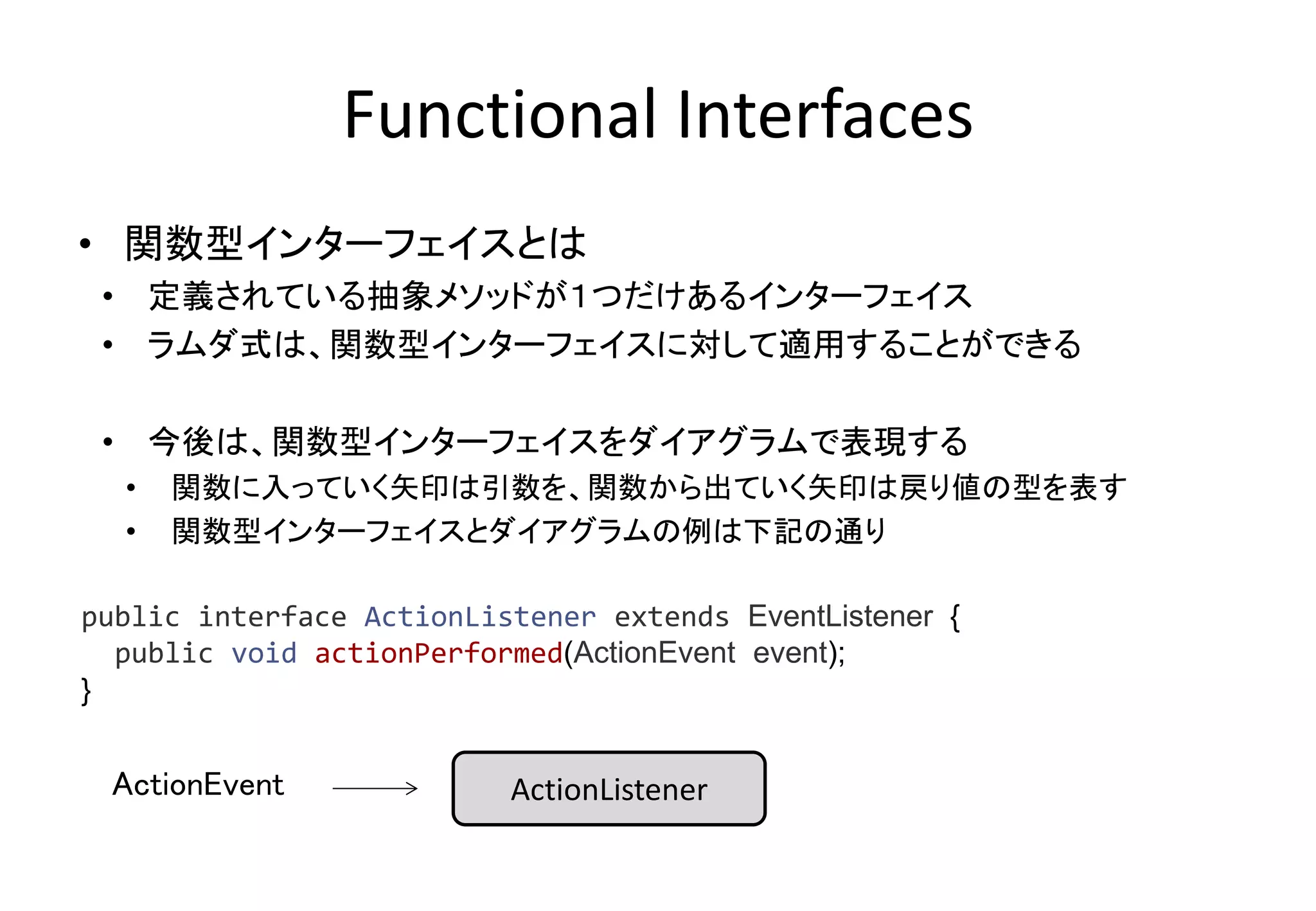 Functional Interfaces

• 関数型インターフェイスとは
  • 定義されている抽象メソッドが1つだけあるインターフェイス
  • ラムダ式は、関数型インターフェイスに対して適用することができる

  • 今後は、関数型インターフェイスをダイアグラムで表現する
    • 関数に入っていく矢印は引数を、関数から出ていく矢印は戻り値の型を表す
    • 関数型インターフェイスとダイアグラムの例は下記の通り

public interface ActionListener extends EventListener {
  public void actionPerformed(ActionEvent event);
}

ActionEvent

ActionListener